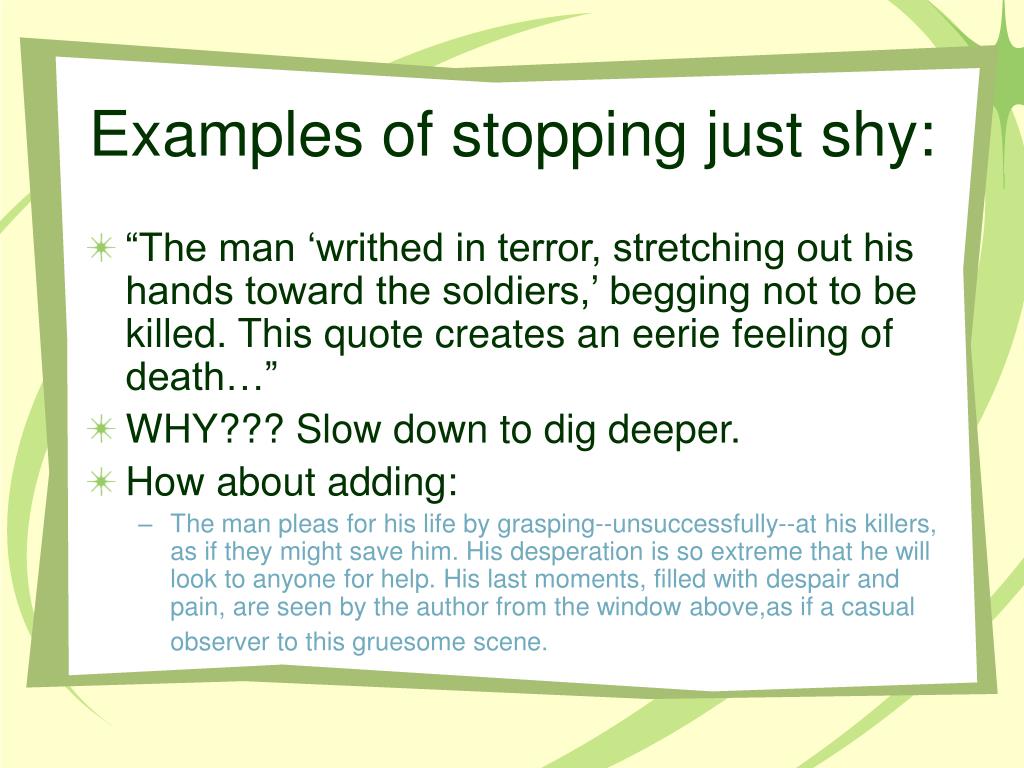 Examples of stopping just shy:

“The man ‘writhed in terror, stretching out his hands toward the soldiers,’ begging not to be killed. This quote creates an eerie feeling of death…”

WHY??? Slow down to dig deeper.

How about adding:

– The man pleas for his life by grasping--unsuccessfully--at his killers, as if they might save him. His desperation is so extreme that he will look to anyone for help. His last moments, filled with despair and pain, are seen by the author from the window above,as if a casual observer to this gruesome scene.